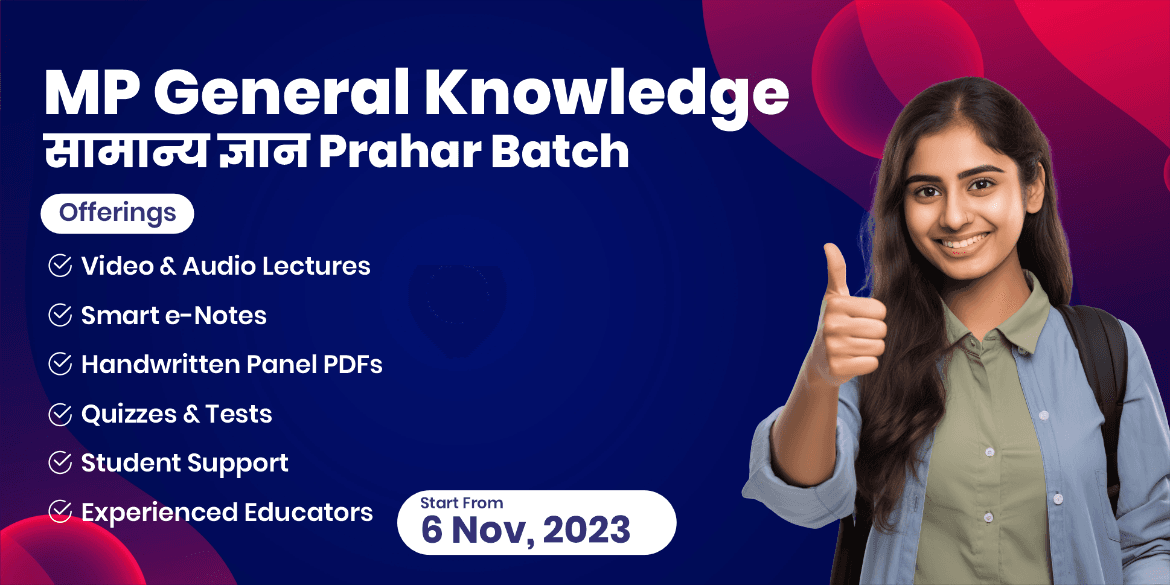 MP General Knowledge
सामान्य ज्ञान Prahar Batch

Offerings

Video & Audio Lectures

Smart e-Notes

Handwritten Panel PDFs

Quizzes & Tests

Student Support

Experienced Educators

Start From
6 Nov, 2023